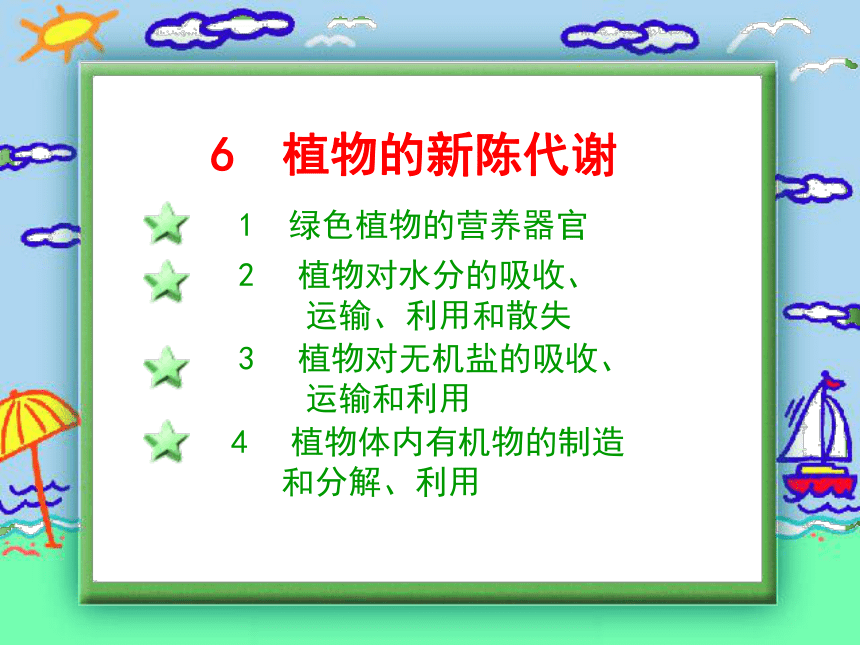 6 植物的新陈代谢

1 绿色植物的营养器官

2 植物对水分的吸收、运输、利用和散失

3 植物对无机盐的吸收、运输和利用

4 植物体内有机物的制造和分解、利用